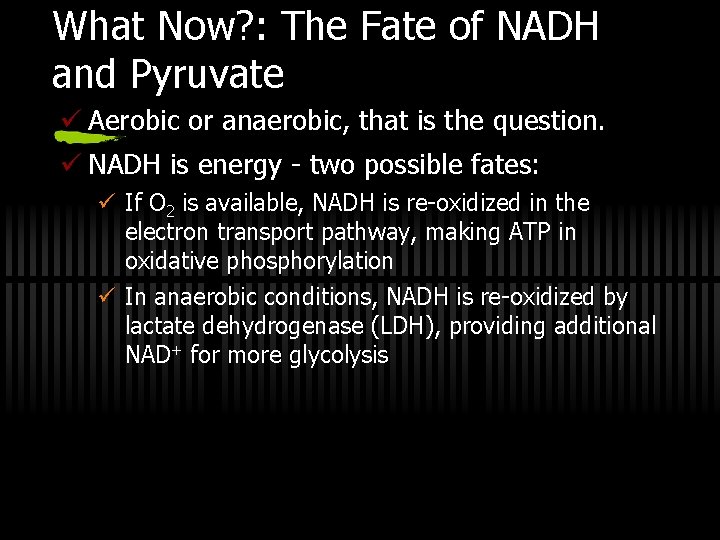 What Now?: The Fate of NADH and Pyruvate

✓ Aerobic or anaerobic, that is the question.

✓ NADH is energy - two possible fates:

✓ If $O_2$ is available, NADH is re-oxidized in the electron transport pathway, making ATP in oxidative phosphorylation

✓ In anaerobic conditions, NADH is re-oxidized by lactate dehydrogenase (LDH), providing additional $NAD^+$ for more glycolysis